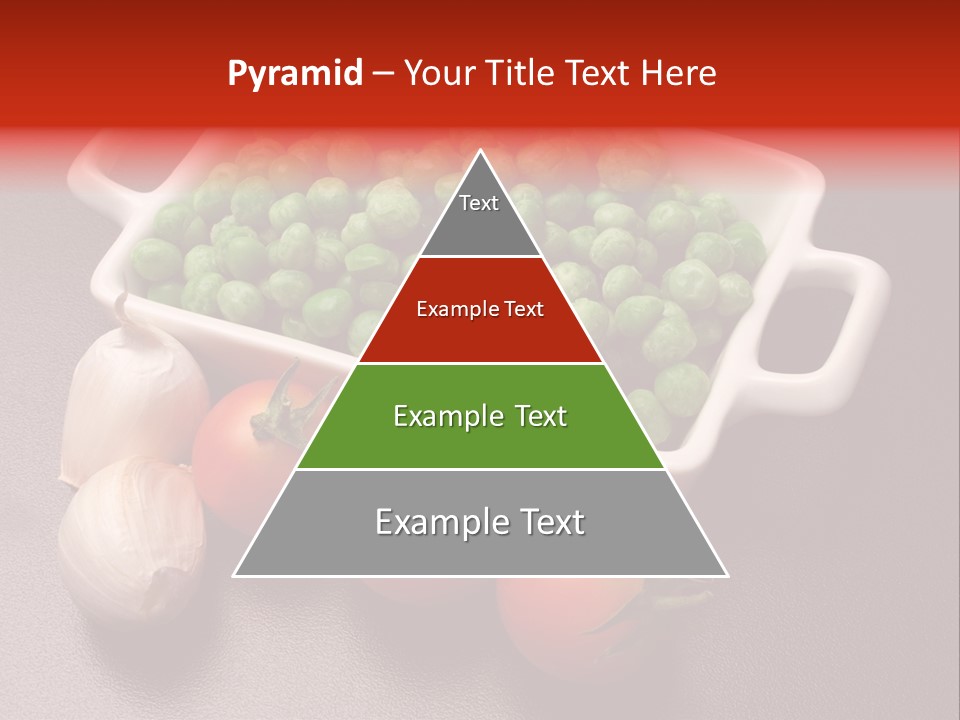 Pyramid – Your Title Text Here

Text

Example Text

Example Text

Example Text